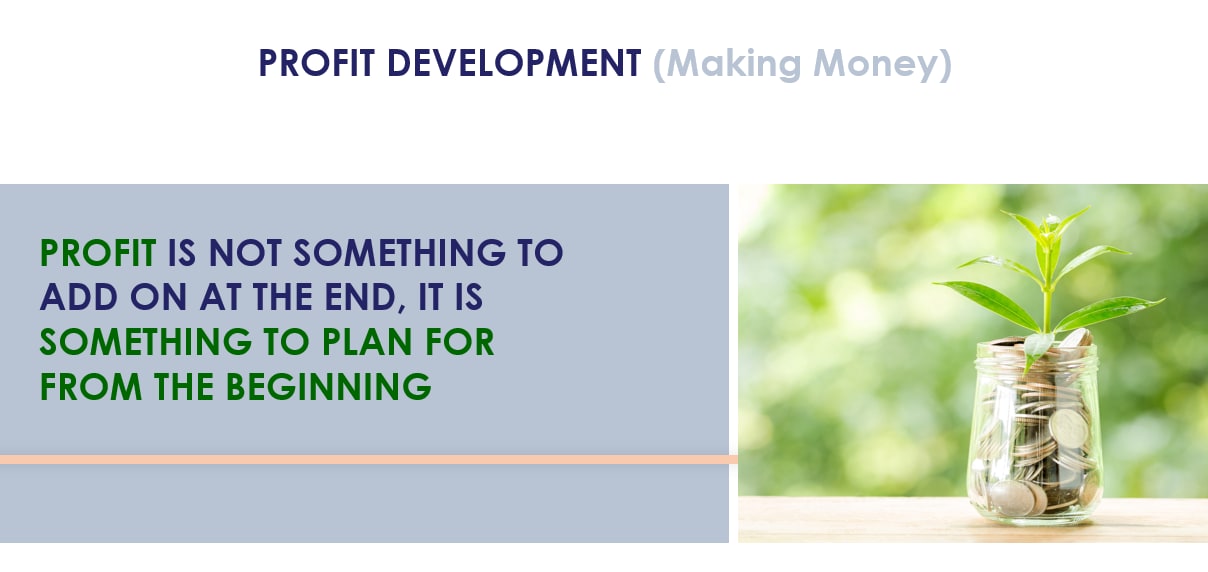 PROFIT DEVELOPMENT (Making Money)

PROFIT IS NOT SOMETHING TO ADD ON AT THE END, IT IS SOMETHING TO PLAN FOR FROM THE BEGINNING